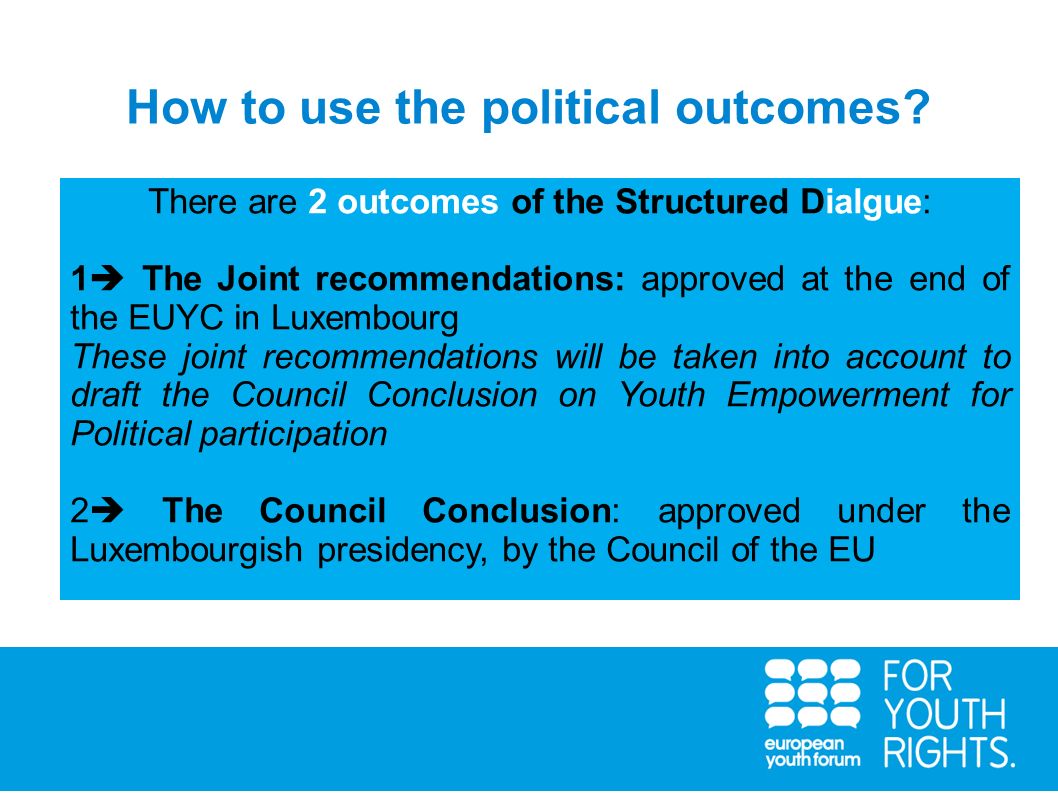 How to use the political outcomes?

There are 2 outcomes of the Structured Dialgue:

1➔ The Joint recommendations: approved at the end of the EUYC in Luxembourg
These joint recommendations will be taken into account to draft the Council Conclusion on Youth Empowerment for Political participation

2➔ The Council Conclusion: approved under the Luxembourgish presidency, by the Council of the EU

european youth forum

FOR YOUTH RIGHTS.